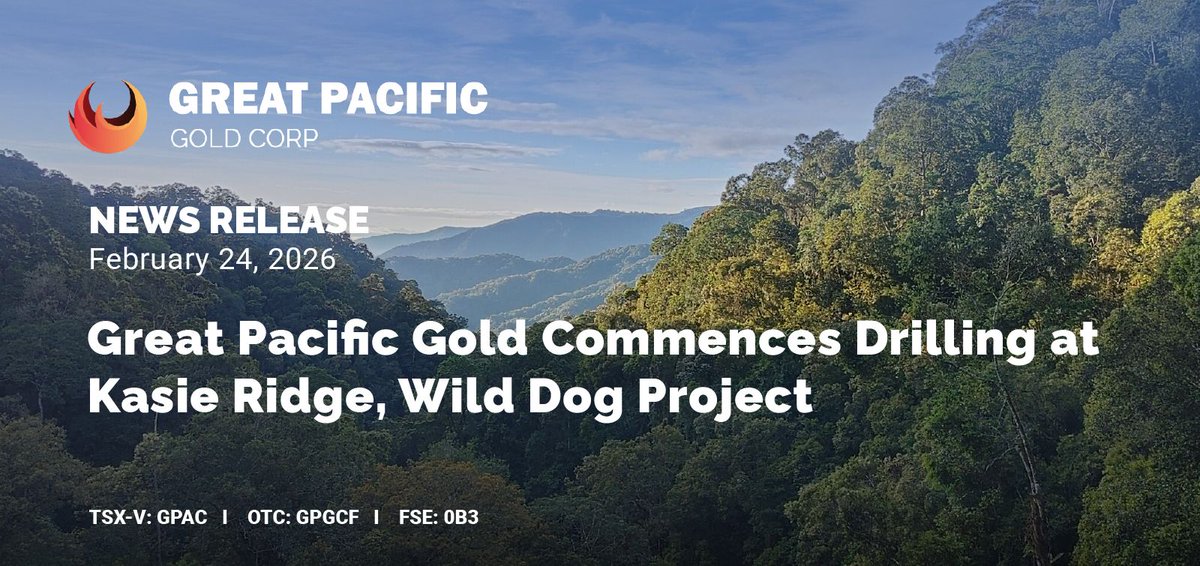 GREAT PACIFIC
GOLD CORP

NEWS RELEASE
February 24, 2026

Great Pacific Gold Commences Drilling at Kasie Ridge, Wild Dog Project

TSX-V: GPAC | OTC: GPGCF | FSE: 0B3